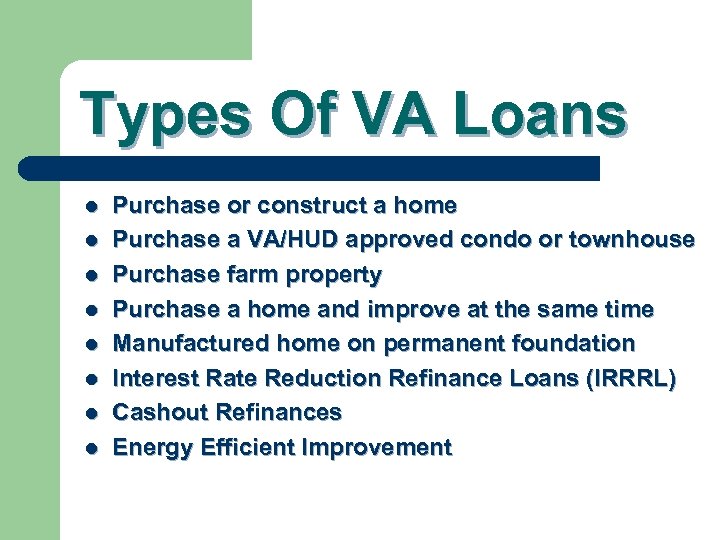 Types Of VA Loans

- Purchase or construct a home
- Purchase a VA/HUD approved condo or townhouse
- Purchase farm property
- Purchase a home and improve at the same time
- Manufactured home on permanent foundation
- Interest Rate Reduction Refinance Loans (IRRRL)
- Cashout Refinances
- Energy Efficient Improvement